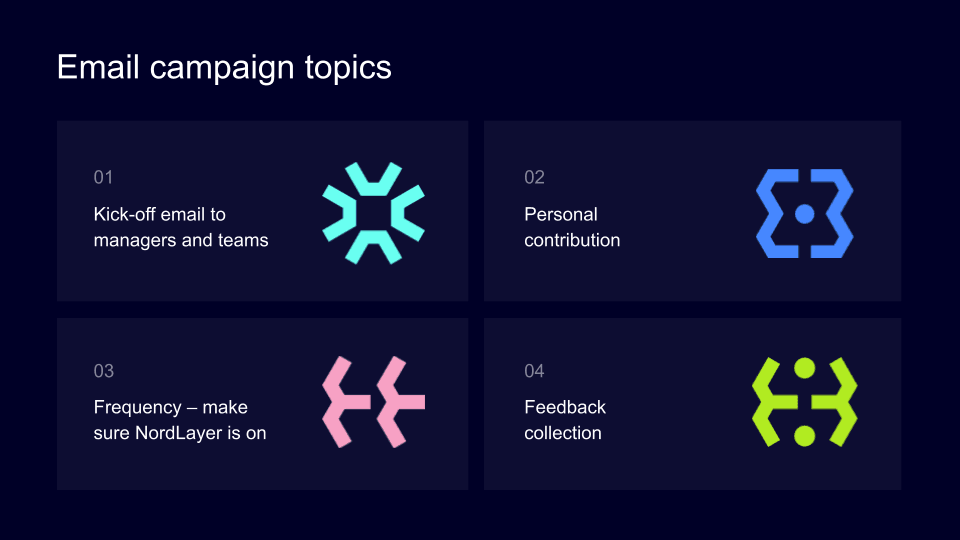 Email campaign topics

01

Kick-off email to managers and teams

02

Personal contribution

03

Frequency – make sure NordLayer is on

04

Feedback collection